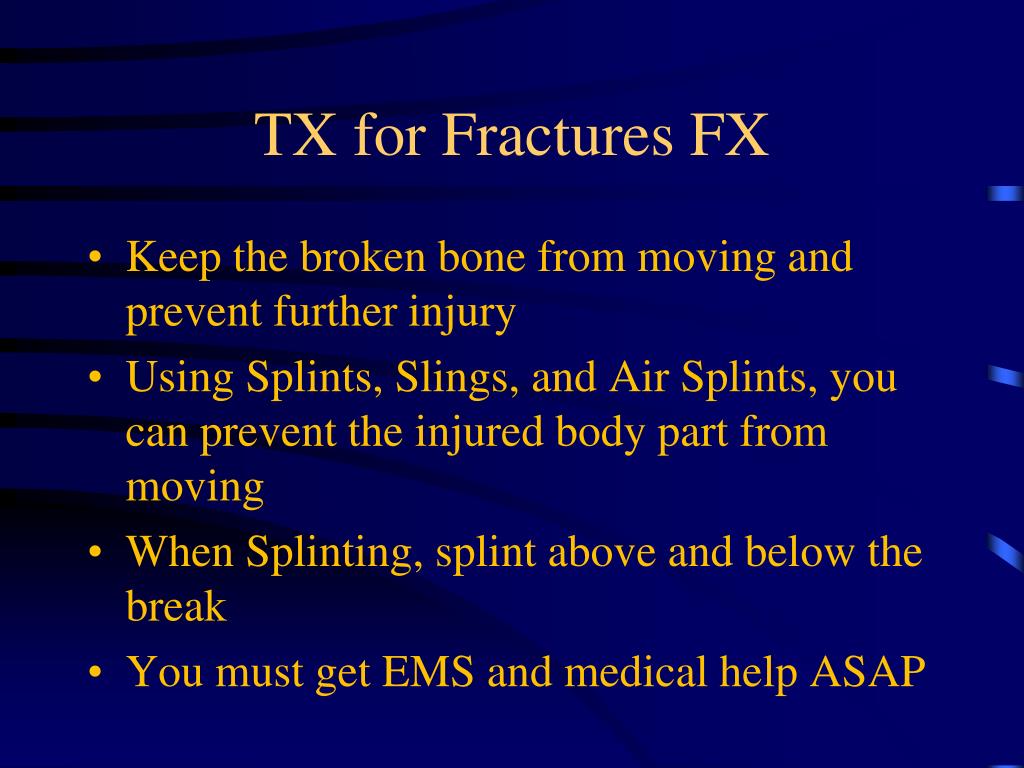 TX for Fractures FX

• Keep the broken bone from moving and prevent further injury
• Using Splints, Slings, and Air Splints, you can prevent the injured body part from moving
• When Splinting, splint above and below the break
• You must get EMS and medical help ASAP